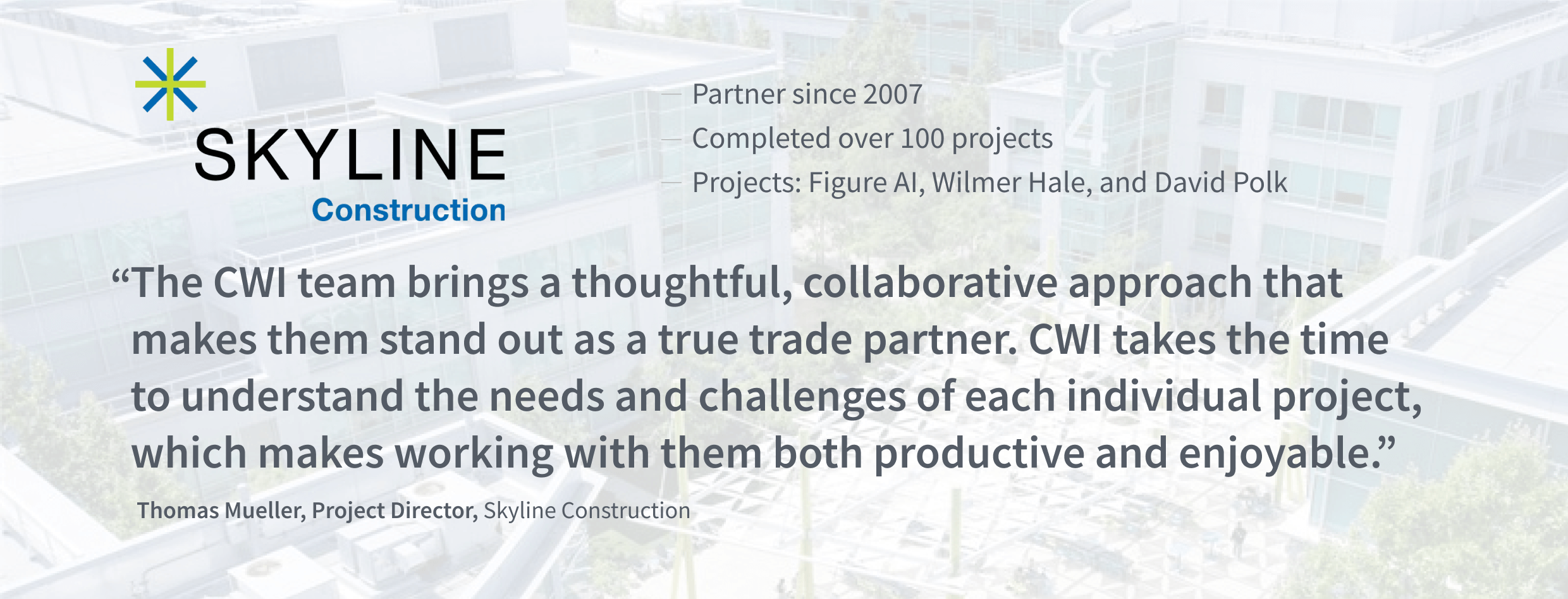 SKYLINE
Construction

— Partner since 2007
— Completed over 100 projects
— Projects: Figure AI, Wilmer Hale, and David Polk

“The CWI team brings a thoughtful, collaborative approach that makes them stand out as a true trade partner. CWI takes the time to understand the needs and challenges of each individual project, which makes working with them both productive and enjoyable.”

Thomas Mueller, Project Director, Skyline Construction